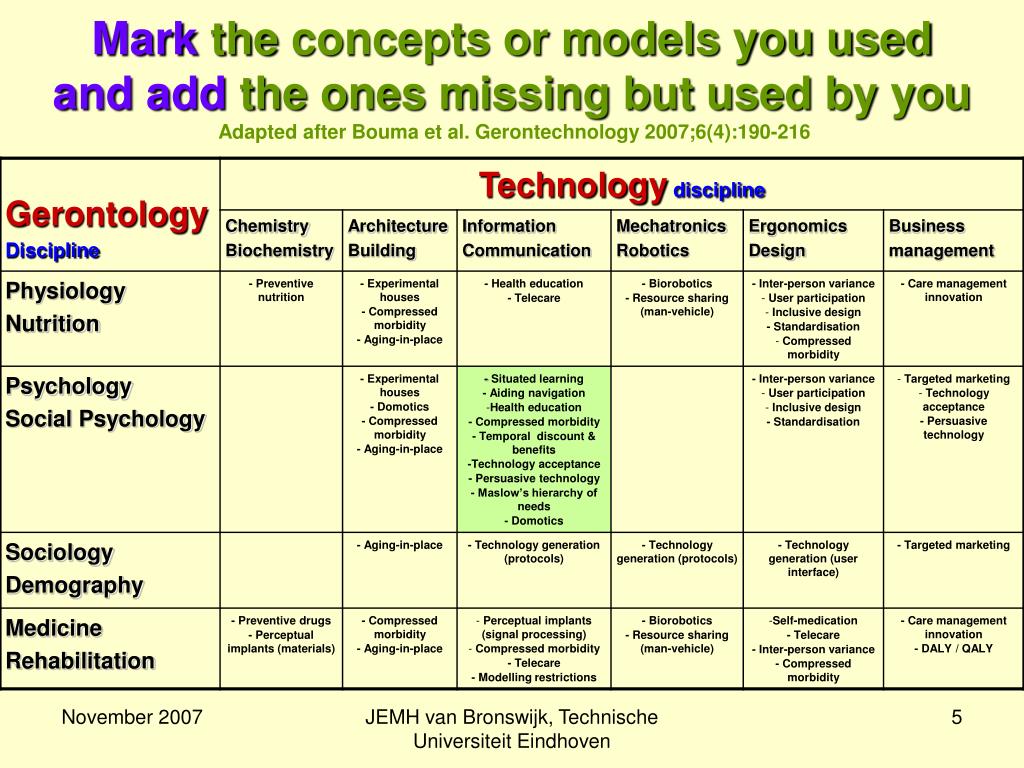 Mark the concepts or models you used and add the ones missing but used by you

Adapted after Bouma et al. Gerontechnology 2007;6(4):190-216

| Gerontology Discipline | Technology discipline | | | | | |
|---|---|---|---|---|---|---|
| | Chemistry Biochemistry | Architecture Building | Information Communication | Mechatronics Robotics | Ergonomics Design | Business management |
| Physiology Nutrition | - Preventive nutrition | - Experimental houses - Compressed morbidity - Aging-in-place | - Health education - Telecare | - Biorobotics - Resource sharing (man-vehicle) | - Inter-person variance - User participation - Inclusive design - Standardisation - Compressed morbidity | - Care management innovation |
| Psychology Social Psychology | | - Experimental houses - Domotics - Compressed morbidity - Aging-in-place | - Situated learning - Aiding navigation -Health education - Compressed morbidity - Temporal discount & benefits -Technology acceptance - Persuasive technology - Maslow's hierarchy of needs - Domotics | | - Inter-person variance - User participation - Inclusive design - Standardisation | - Targeted marketing - Technology acceptance - Persuasive technology |
| Sociology Demography | | - Aging-in-place | - Technology generation (protocols) | - Technology generation (protocols) | - Technology generation (user interface) | - Targeted marketing |
| Medicine Rehabilitation | - Preventive drugs - Perceptual implants (materials) | - Compressed morbidity - Aging-in-place | - Perceptual implants (signal processing) - Compressed morbidity - Telecare - Modelling restrictions | - Biorobotics - Resource sharing (man-vehicle) | -Self-medication - Telecare - Inter-person variance - Compressed morbidity | - Care management innovation - DALY / QALY |

November 2007

JEMH van Bronswijk, Technische Universiteit Eindhoven

5